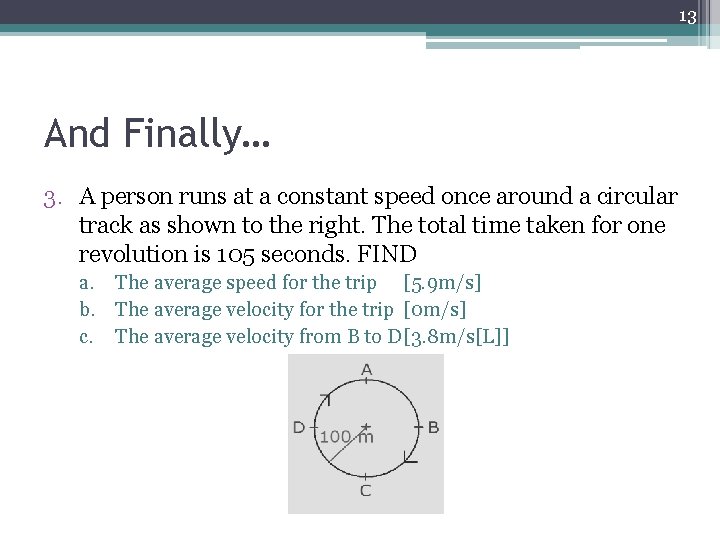 13

And Finally…

3. A person runs at a constant speed once around a circular track as shown to the right. The total time taken for one revolution is 105 seconds. FIND

a. The average speed for the trip [5.9m/s]
b. The average velocity for the trip [0m/s]
c. The average velocity from B to D[3.8m/s[L]]

A
D
100 m
B
C